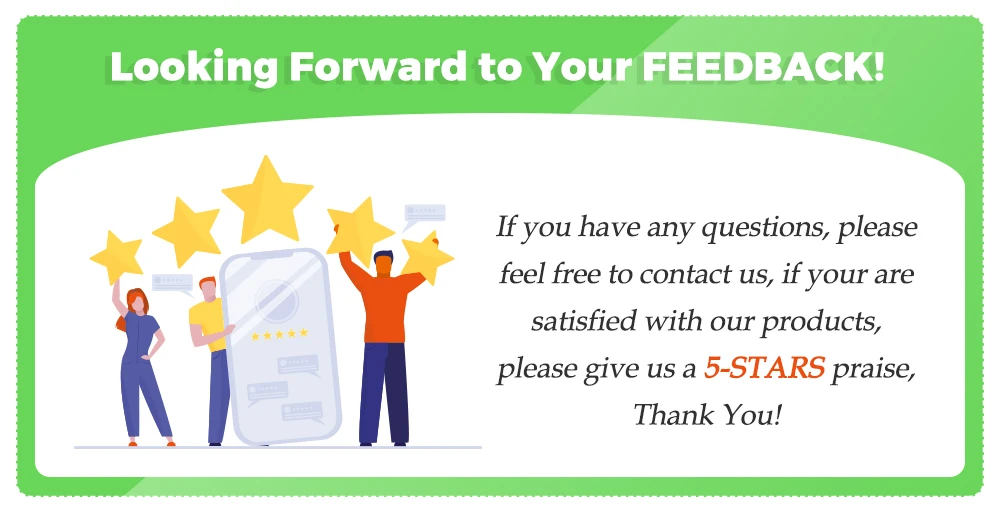 Looking Forward to Your FEEDBACK!

If you have any questions, please feel free to contact us, if your are satisfied with our products, please give us a 5-STARS praise, Thank You!